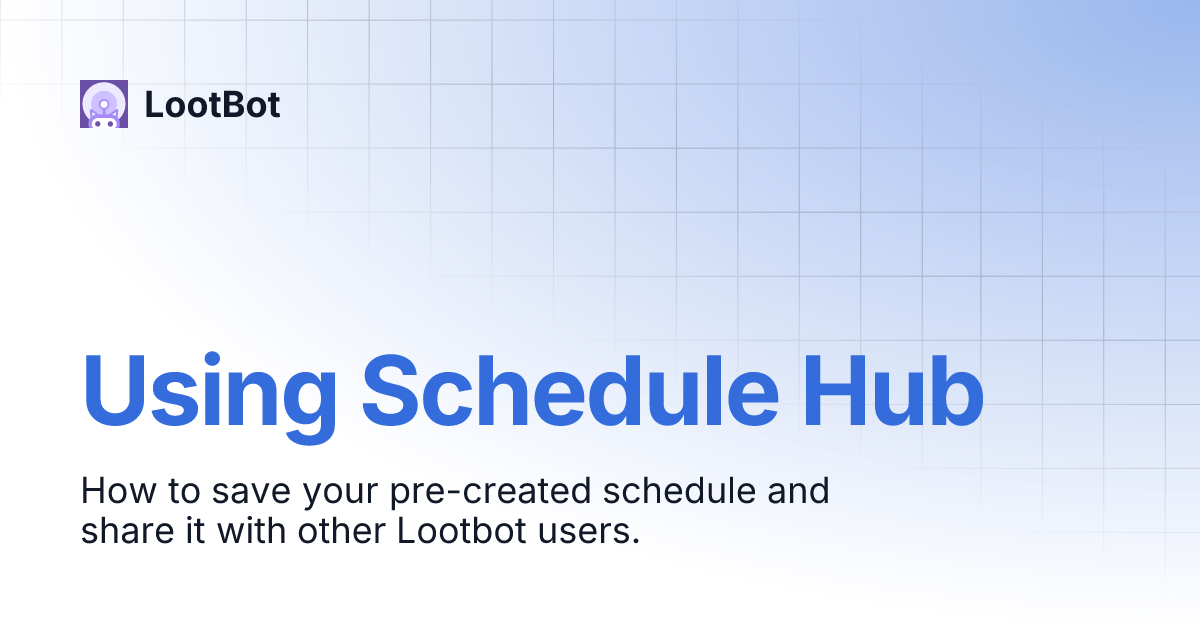 LootBot

Using Schedule Hub

How to save your pre-created schedule and share it with other Lootbot users.